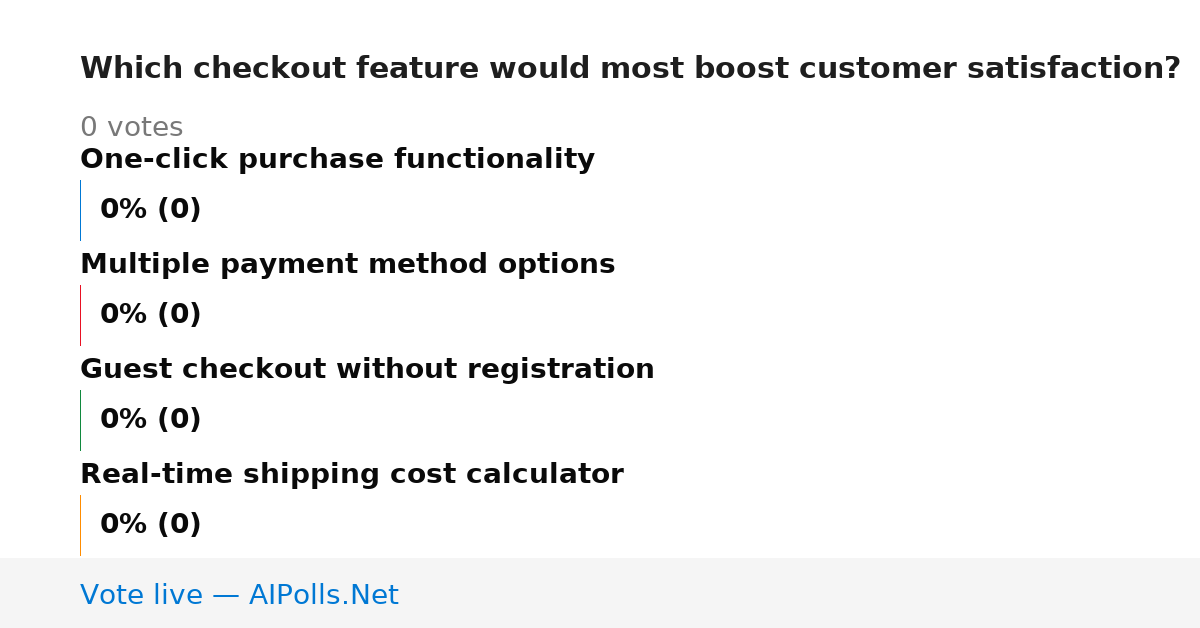 Which checkout feature would most boost customer satisfaction?

0 votes

One-click purchase functionality

0% (0)

Multiple payment method options

0% (0)

Guest checkout without registration

0% (0)

Real-time shipping cost calculator

0% (0)

Vote live — AIPolls.Net